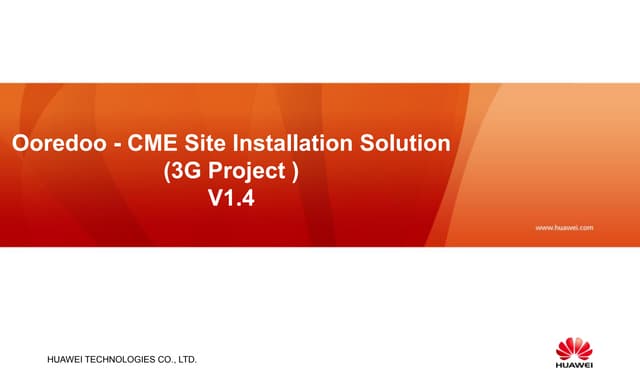 Ooredoo - CME Site Installation Solution
(3G Project )
V1.4

www.huawei.com

HUAWEI TECHNOLOGIES CO., LTD.

HUAWEI